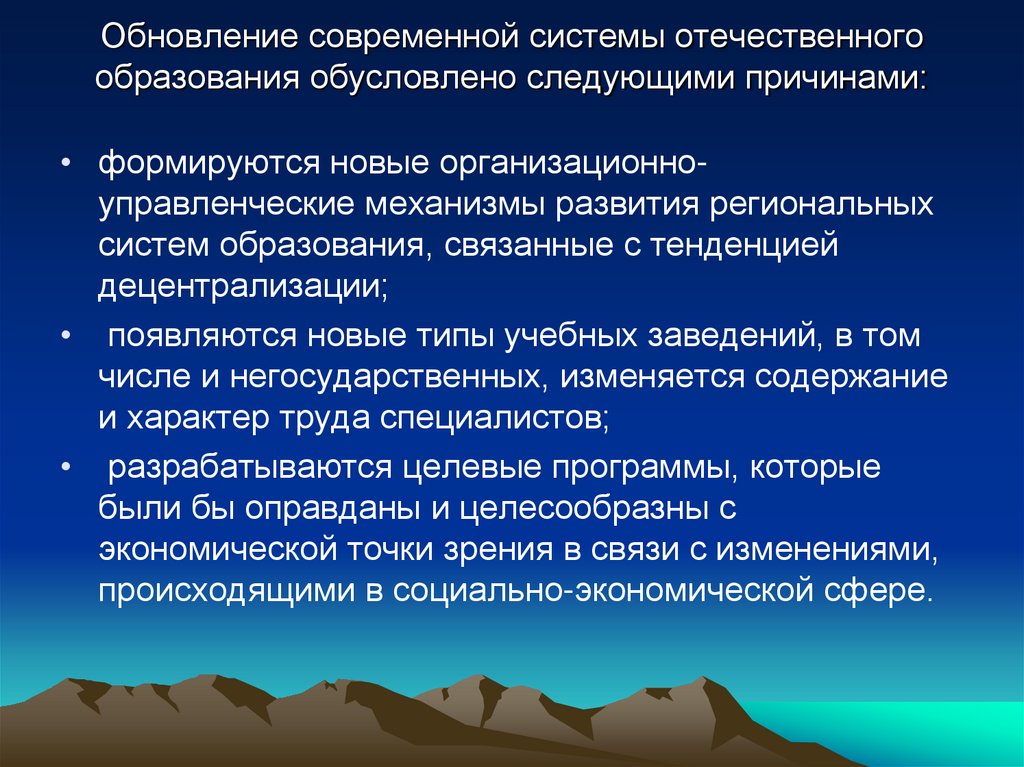 Обновление современной системы отечественного образования обусловлено следующими причинами:

• формируются новые организационно-управленческие механизмы развития региональных систем образования, связанные с тенденцией децентрализации;

• появляются новые типы учебных заведений, в том числе и негосударственных, изменяется содержание и характер труда специалистов;

• разрабатываются целевые программы, которые были бы оправданы и целесообразны с экономической точки зрения в связи с изменениями, происходящими в социально-экономической сфере.